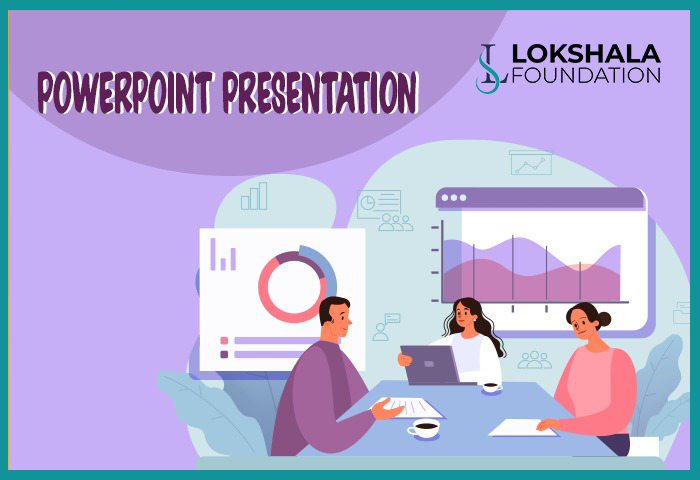 POWERPOINT PRESENTATION

LOKSHALA FOUNDATION